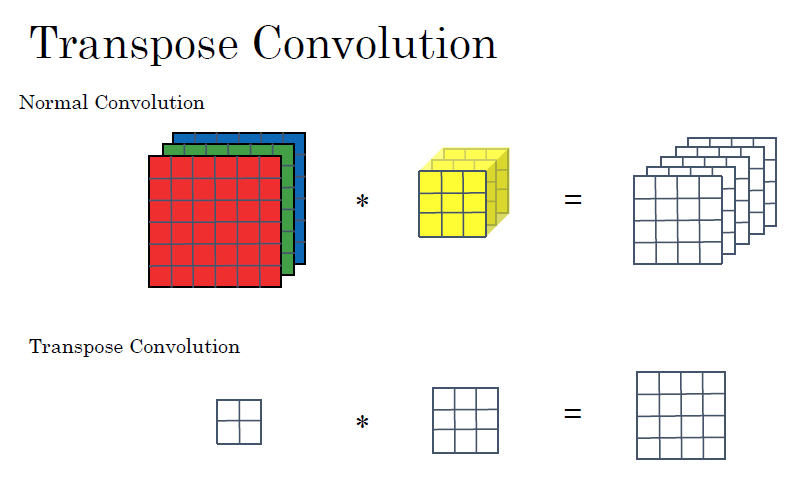 Transpose Convolution

Normal Convolution

$*$ $=$

Transpose Convolution

$*$ $=$